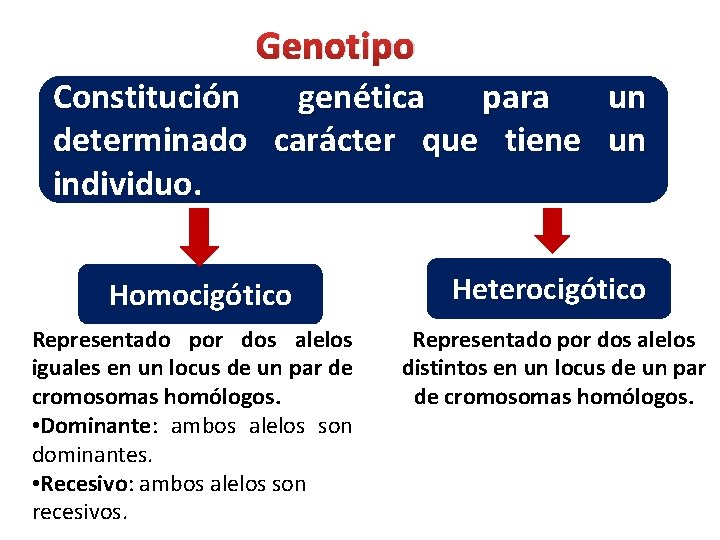 Genotipo

Constitución genética para un determinado carácter que tiene un individuo.

Homocigótico

Representado por dos alelos iguales en un locus de un par de cromosomas homólogos.

•Dominante: ambos alelos son dominantes.

•Recesivo: ambos alelos son recesivos.

Heterocigótico

Representado por dos alelos distintos en un locus de un par de cromosomas homólogos.